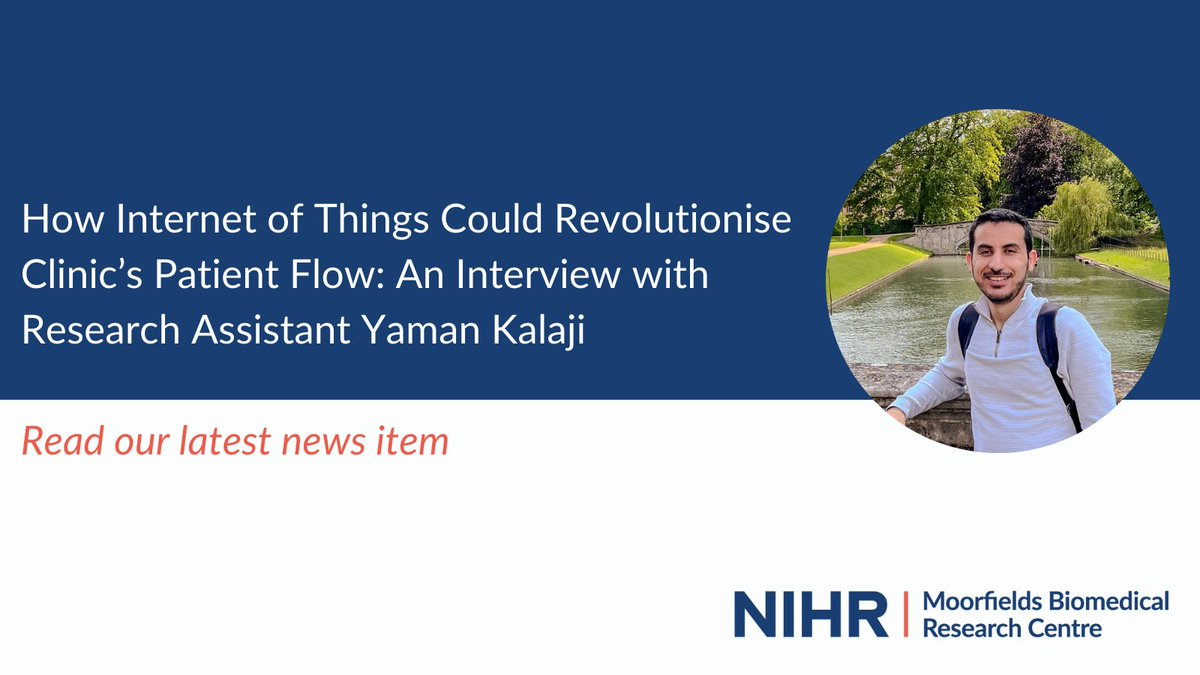 How Internet of Things Could Revolutionise Clinic's Patient Flow: An Interview with Research Assistant Yaman Kalaji

Read our latest news item

NIHR | Moorfields Biomedical Research Centre